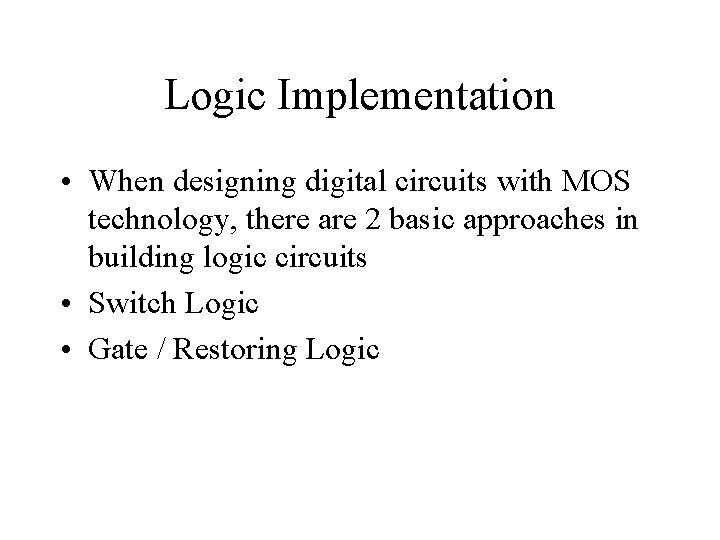 Logic Implementation

• When designing digital circuits with MOS technology, there are 2 basic approaches in building logic circuits
• Switch Logic
• Gate / Restoring Logic